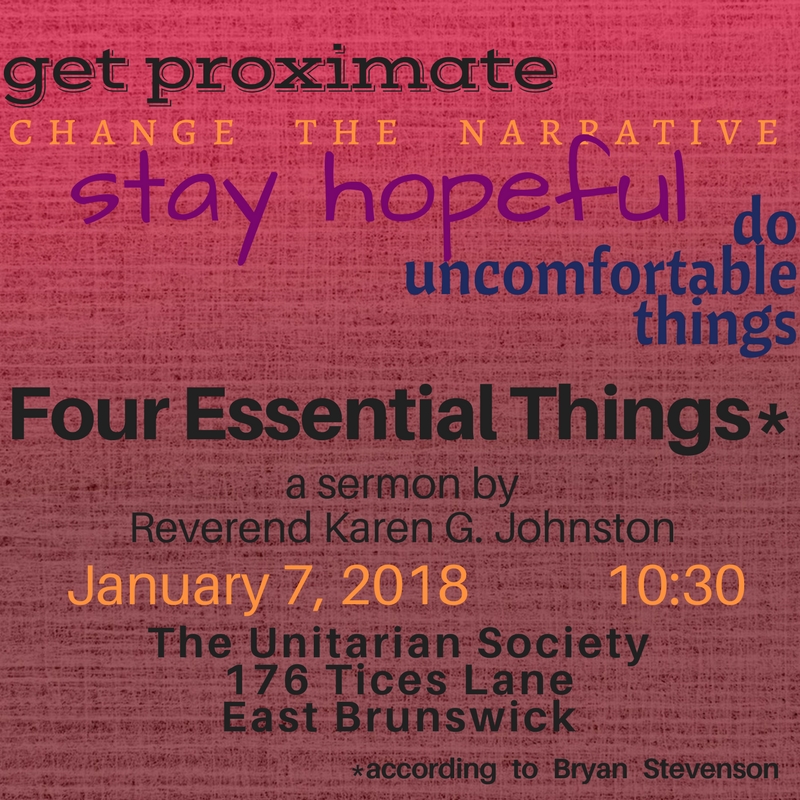 get proximate
CHANGE THE NARRATIVE
stay hopeful
do uncomfortable things

Four Essential Things*

a sermon by
Reverend Karen G. Johnston

January 7, 2018 10:30

The Unitarian Society
176 Tices Lane
East Brunswick

*according to Bryan Stevenson